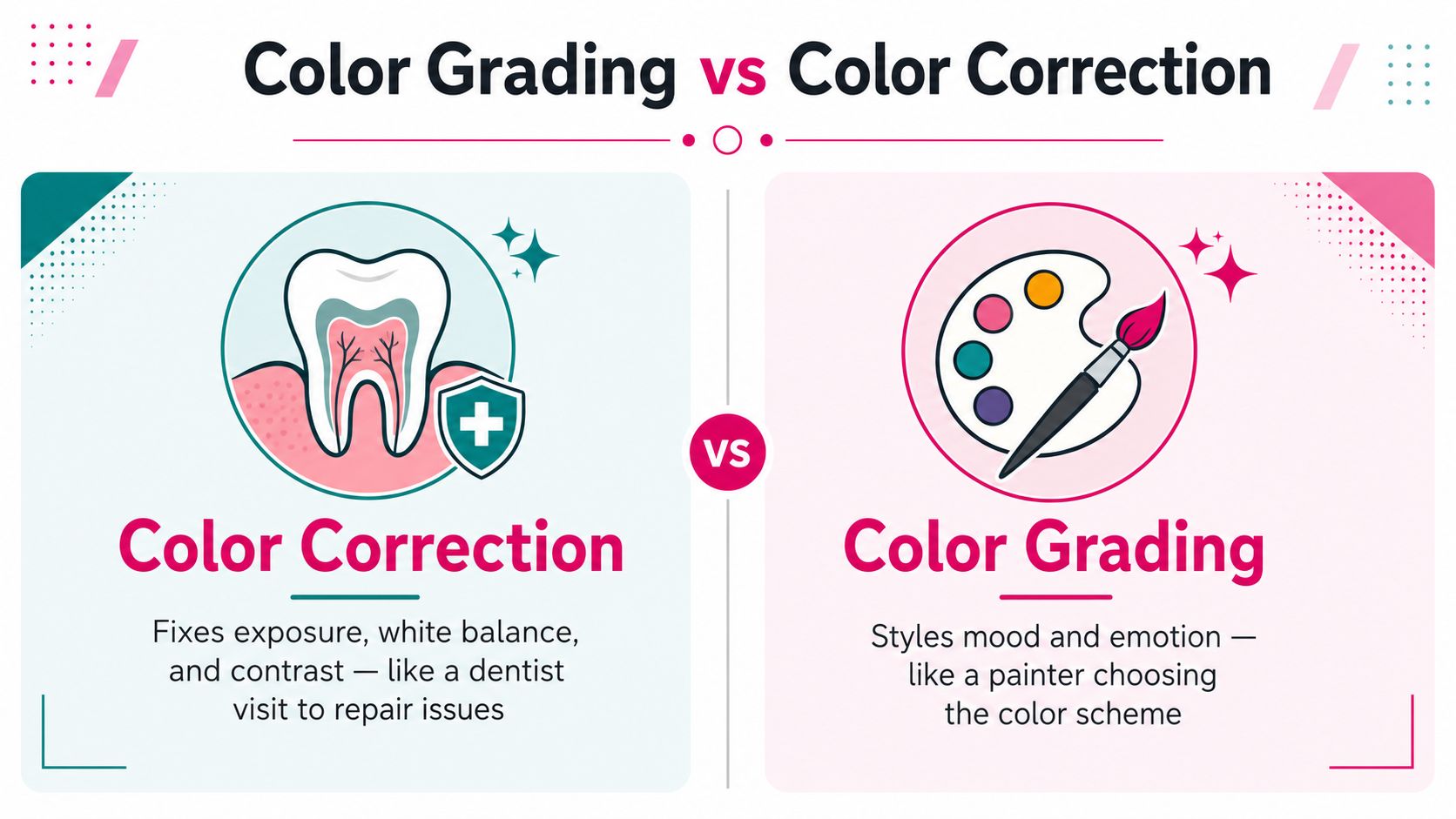 Color Grading vs Color Correction

Color Correction

Fixes exposure, white balance, and contrast — like a dentist visit to repair issues

VS

Color Grading

Styles mood and emotion — like a painter choosing the color scheme